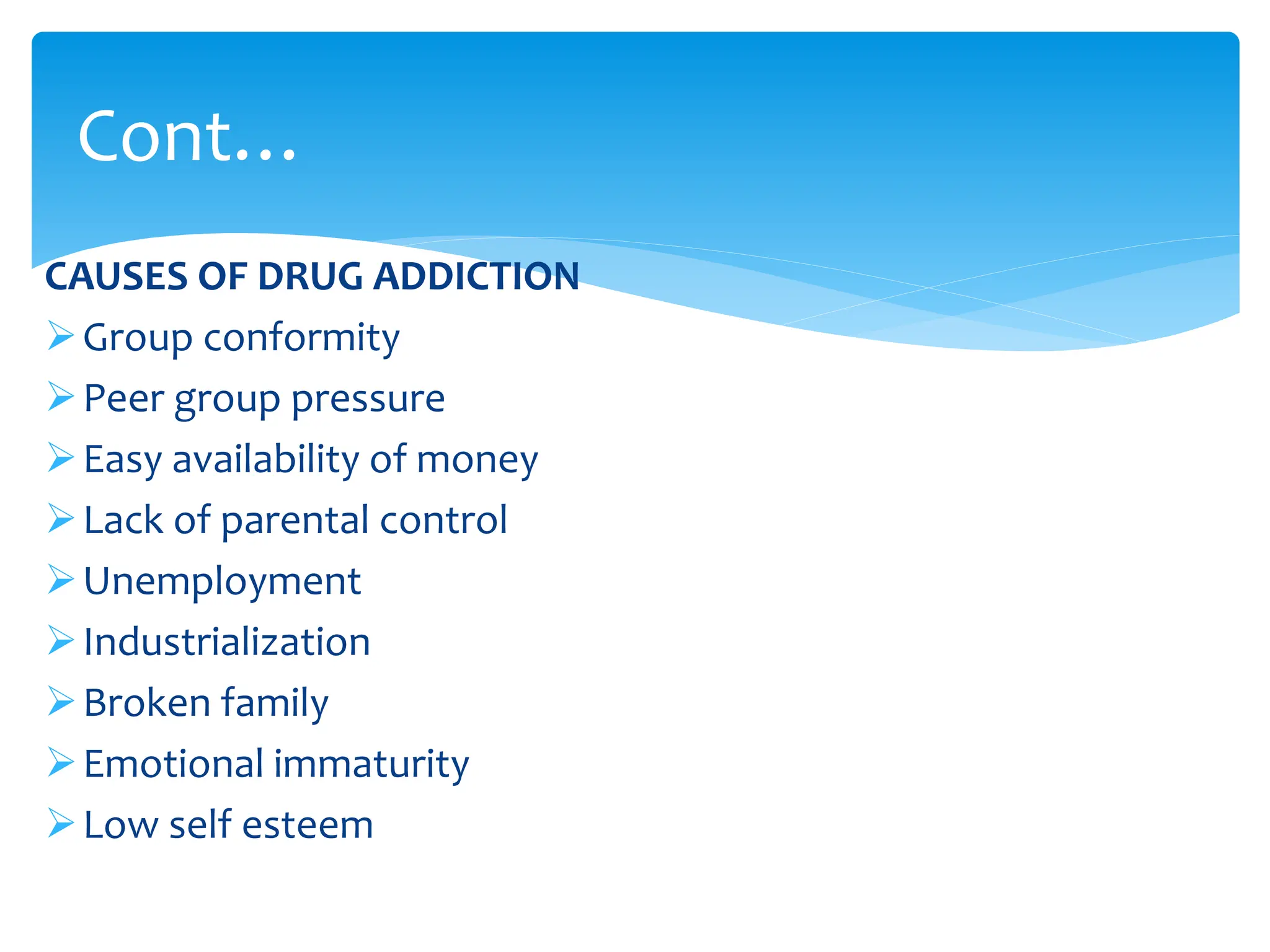 Cont…

CAUSES OF DRUG ADDICTION

➢ Group conformity
➢ Peer group pressure
➢ Easy availability of money
➢ Lack of parental control
➢ Unemployment
➢ Industrialization
➢ Broken family
➢ Emotional immaturity
➢ Low self esteem